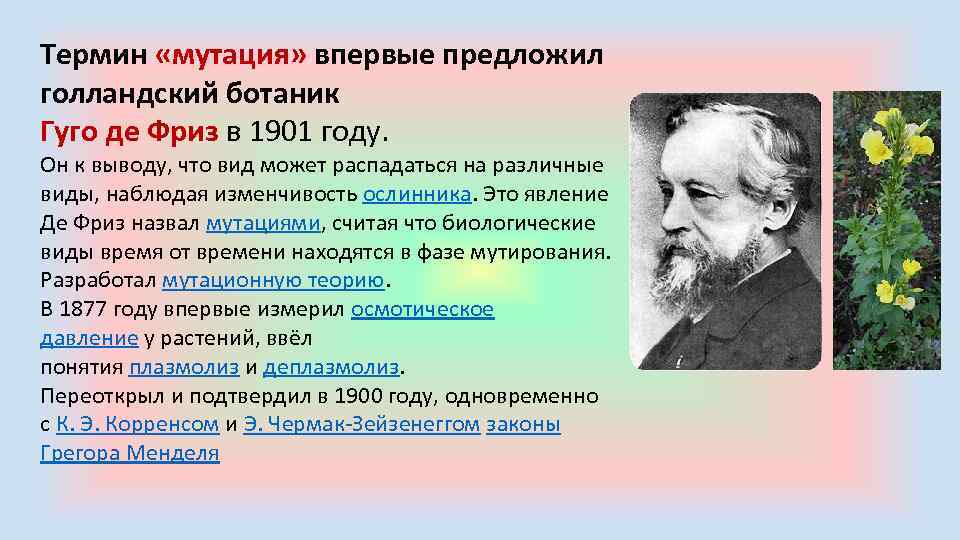 Термин «мутация» впервые предложил голландский ботаник
Гуго де Фриз в 1901 году.
Он к выводу, что вид может распадаться на различные виды, наблюдая изменчивость ослинника. Это явление Де Фриз назвал мутациями, считая что биологические виды время от времени находятся в фазе мутирования. Разработал мутационную теорию.
В 1877 году впервые измерил осмотическое давление у растений, ввёл понятия плазмолиз и деплазмолиз.
Переоткрыл и подтвердил в 1900 году, одновременно с К. Э. Корренсом и Э. Чермак-Зейзенеггом законы Грегора Менделя